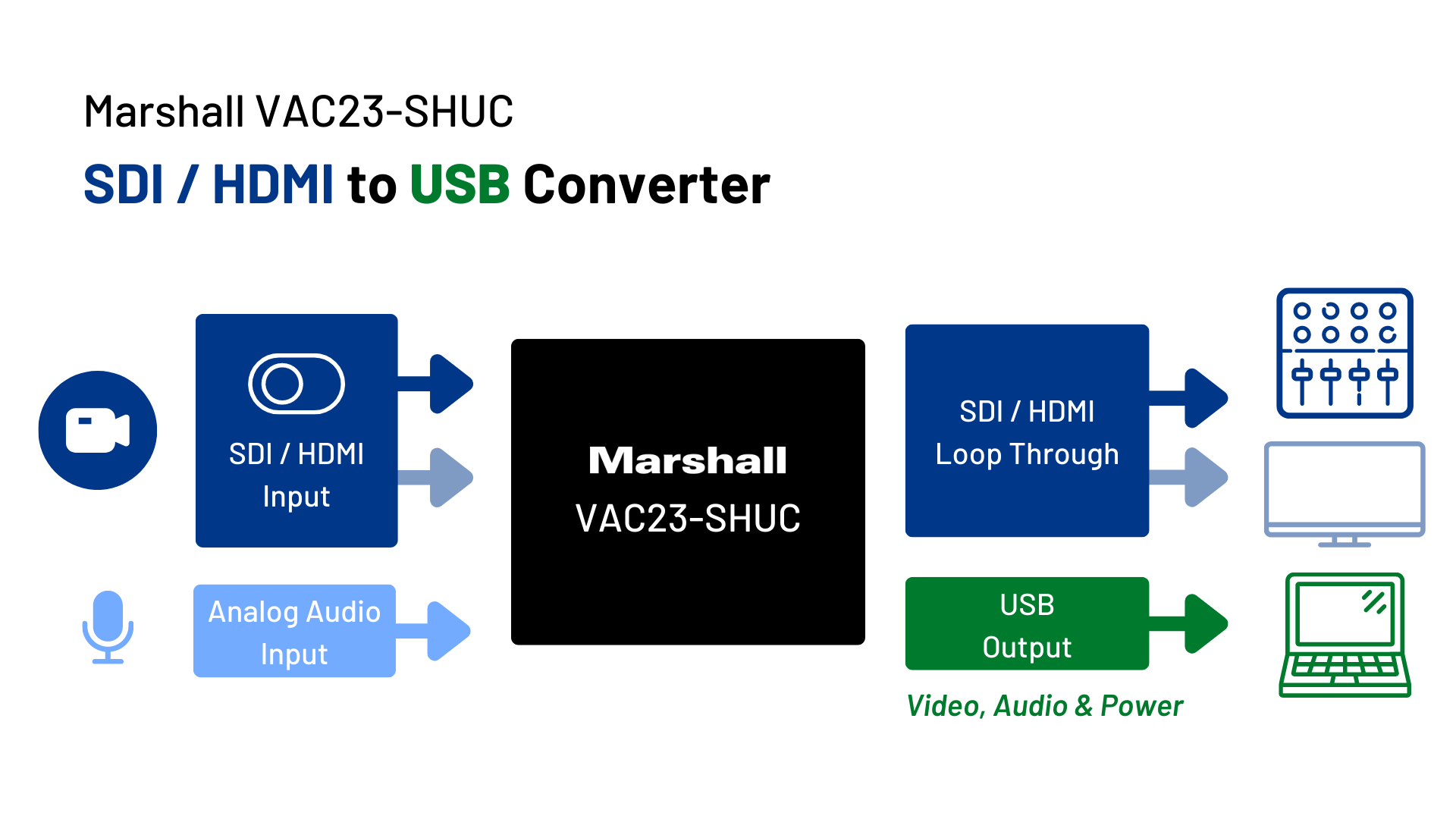 Marshall VAC23-SHUC

SDI / HDMI to USB Converter

SDI / HDMI Input

Analog Audio Input

Marshall
VAC23-SHUC

SDI / HDMI Loop Through

USB Output

Video, Audio & Power